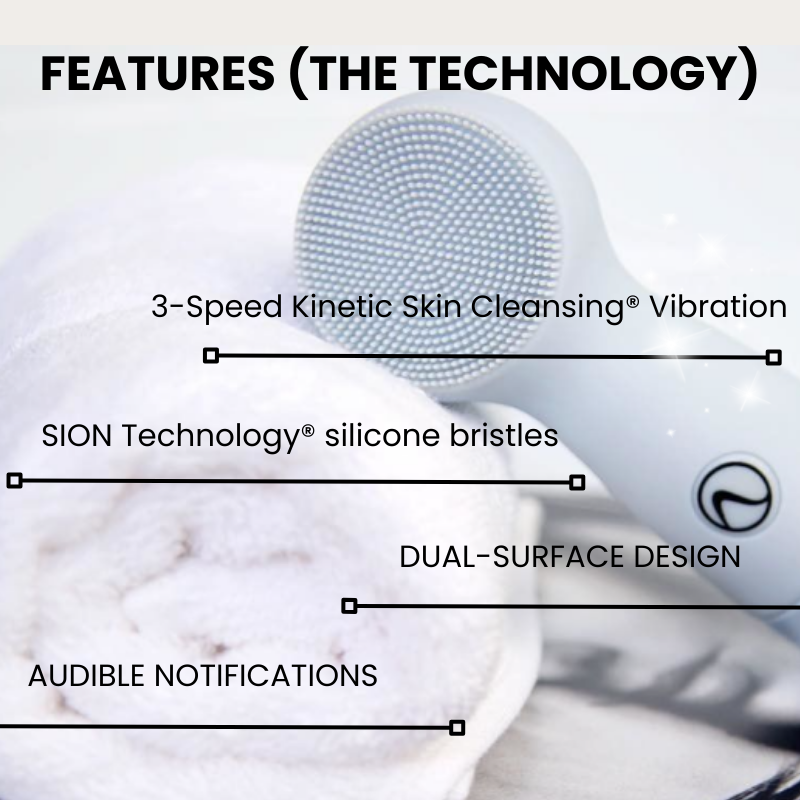 FEATURES (THE TECHNOLOGY)

3-Speed Kinetic Skin Cleansing® Vibration

SION Technology® silicone bristles

DUAL-SURFACE DESIGN

AUDIBLE NOTIFICATIONS